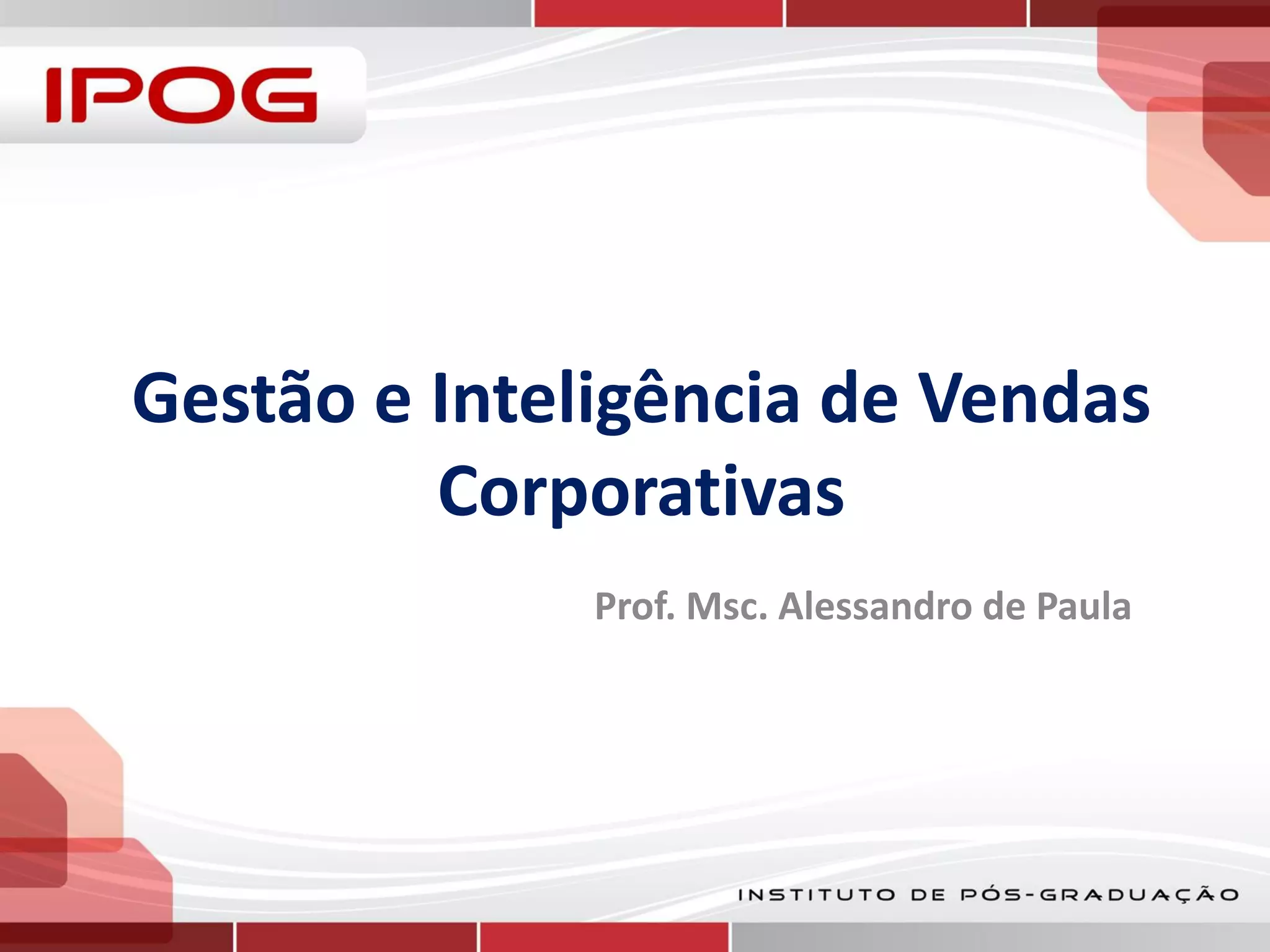 IPOG

Gestão e Inteligência de Vendas Corporativas

Prof. Msc. Alessandro de Paula

INSTITUTO DE PÓS-GRADUAÇÃO